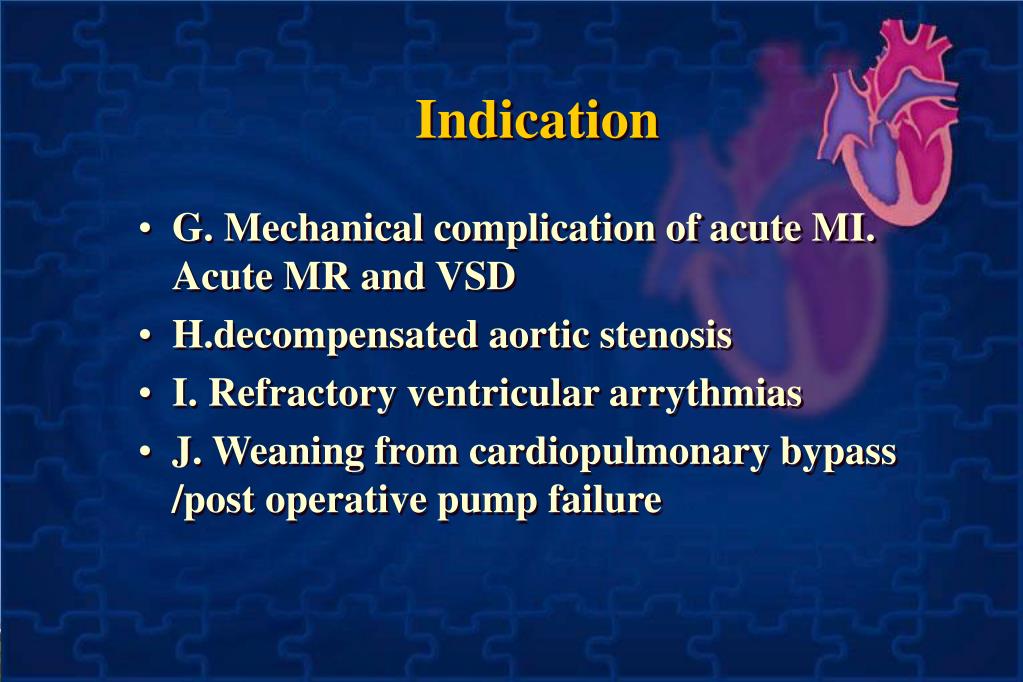 Indication

• G. Mechanical complication of acute MI. Acute MR and VSD
• H.decompensated aortic stenosis
• I. Refractory ventricular arrythmias
• J. Weaning from cardiopulmonary bypass /post operative pump failure